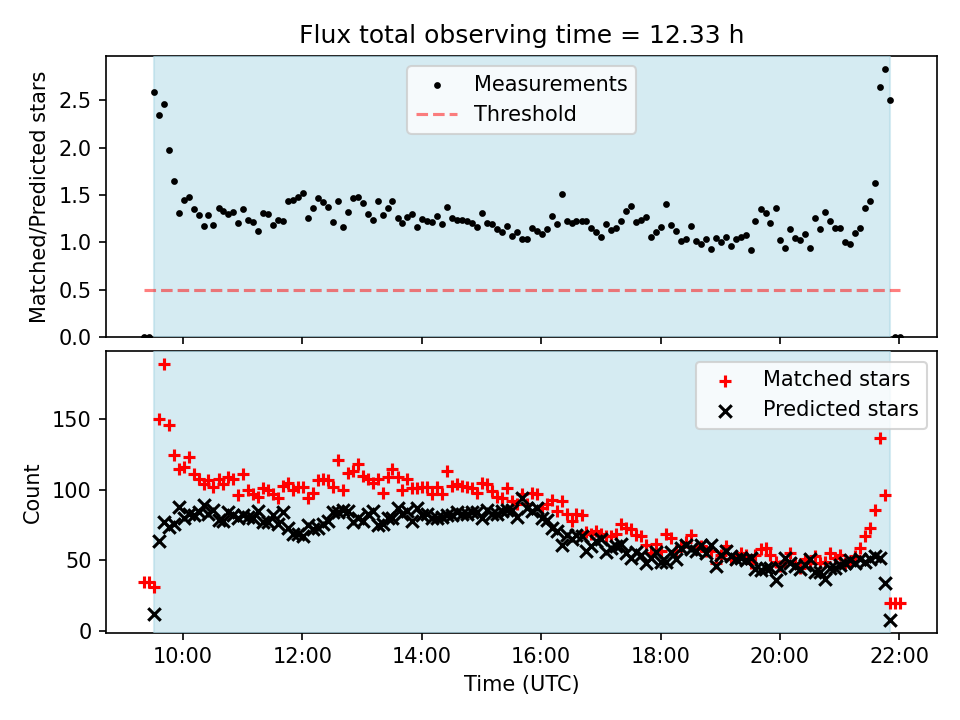 Flux total observing time = 12.33 h

Measurements
Threshold

Matched/Predicted stars
2.5
2.0
1.5
1.0
0.5
0.0

Matched stars
Predicted stars

Count
150
100
50
0

10:00
12:00
14:00
16:00
18:00
20:00
22:00
Time (UTC)